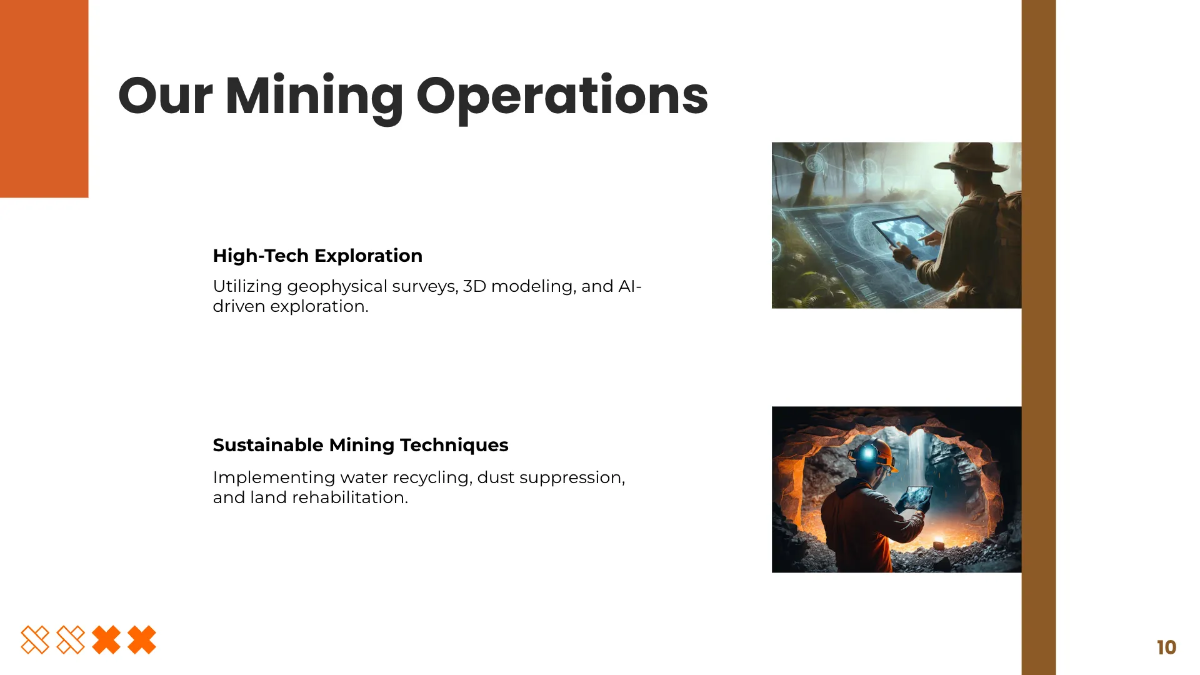 Our Mining Operations

High-Tech Exploration

Utilizing geophysical surveys, 3D modeling, and AI-driven exploration.

Sustainable Mining Techniques

Implementing water recycling, dust suppression, and land rehabilitation.

10